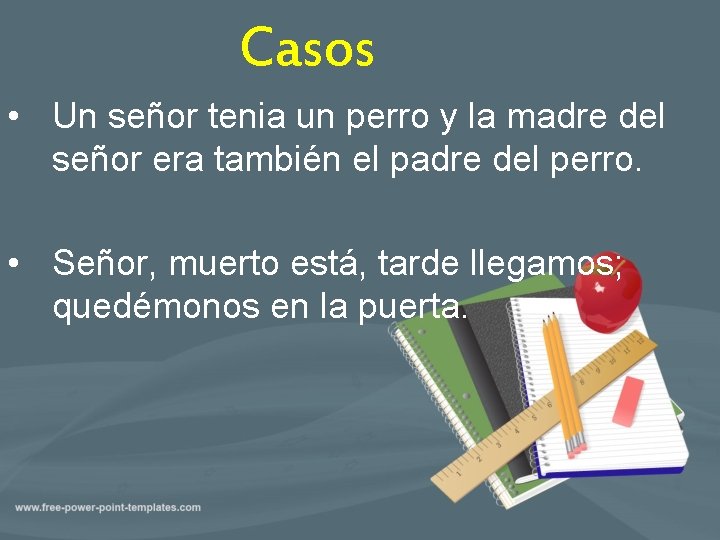 Casos

• Un señor tenia un perro y la madre del señor era también el padre del perro.

• Señor, muerto está, tarde llegamos; quedémonos en la puerta.

www.free-power-point-templates.com